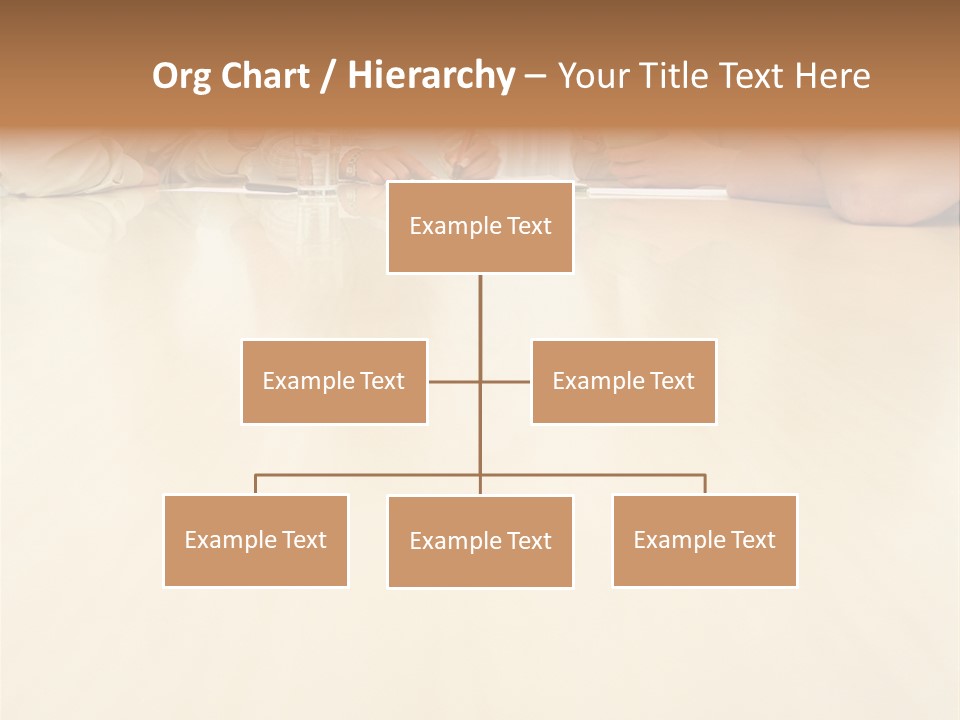 Org Chart / Hierarchy – Your Title Text Here

Example Text

Example Text

Example Text

Example Text

Example Text

Example Text